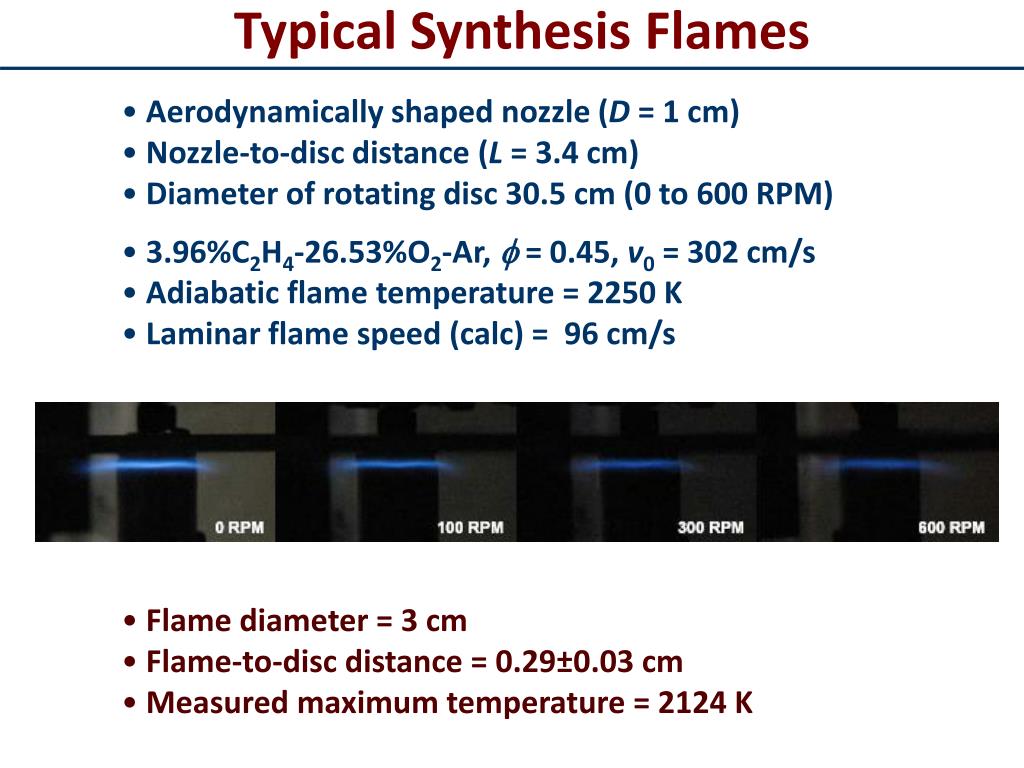 Typical Synthesis Flames

• Aerodynamically shaped nozzle ($D$ = 1 cm)
• Nozzle-to-disc distance ($L$ = 3.4 cm)
• Diameter of rotating disc 30.5 cm (0 to 600 RPM)

• 3.96%$C_2H_4$-26.53%$O_2$-Ar, $\phi$ = 0.45, $v_0$ = 302 cm/s
• Adiabatic flame temperature = 2250 K
• Laminar flame speed (calc) = 96 cm/s

0 RPM
100 RPM
300 RPM
600 RPM

• Flame diameter = 3 cm
• Flame-to-disc distance = 0.29±0.03 cm
• Measured maximum temperature = 2124 K